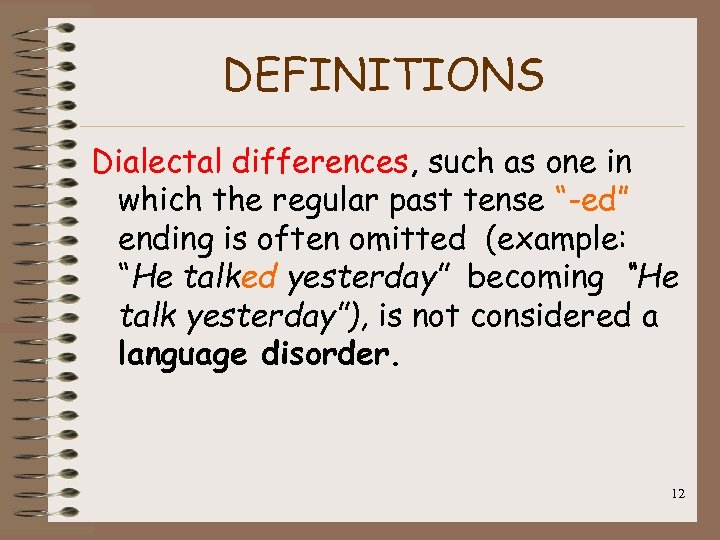 DEFINITIONS

Dialectal differences, such as one in which the regular past tense "-ed" ending is often omitted (example: "He talked yesterday" becoming "He talk yesterday"), is not considered a language disorder.

12